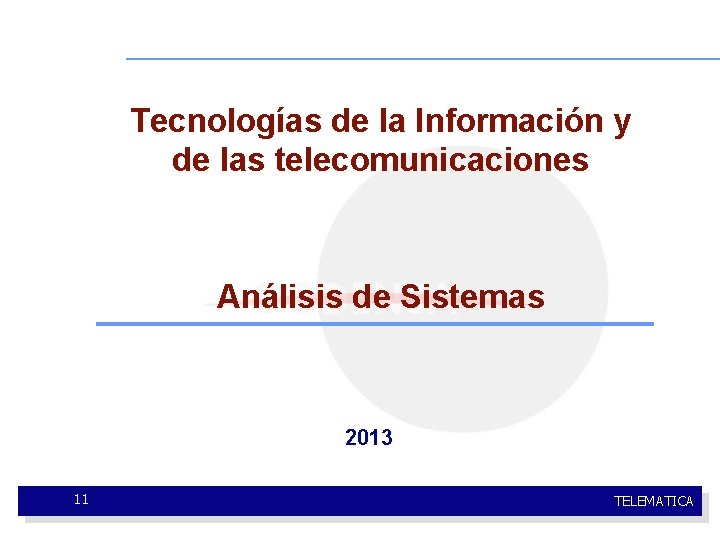 Tecnologías de la Información y de las telecomunicaciones

Análisis de Sistemas

2013

11

TELEMATICA